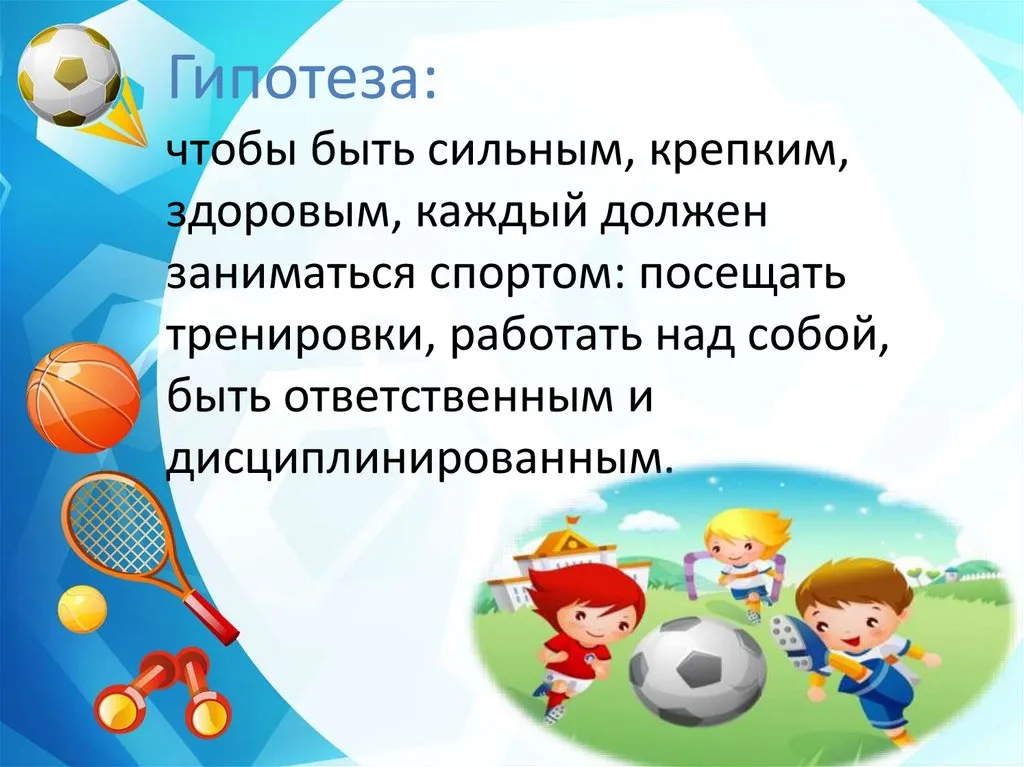 Гипотеза:

чтобы быть сильным, крепким, здоровым, каждый должен заниматься спортом: посещать тренировки, работать над собой, быть ответственным и дисциплинированным.